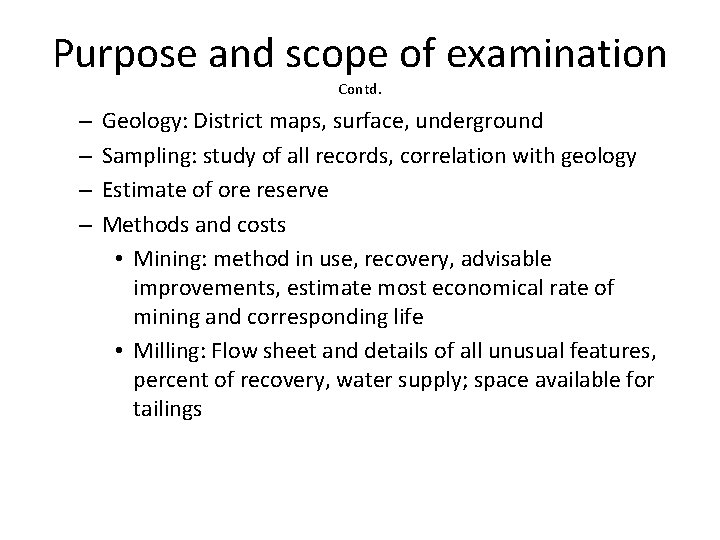 Purpose and scope of examination
Contd.

– Geology: District maps, surface, underground
– Sampling: study of all records, correlation with geology
– Estimate of ore reserve
– Methods and costs
• Mining: method in use, recovery, advisable improvements, estimate most economical rate of mining and corresponding life
• Milling: Flow sheet and details of all unusual features, percent of recovery, water supply; space available for tailings